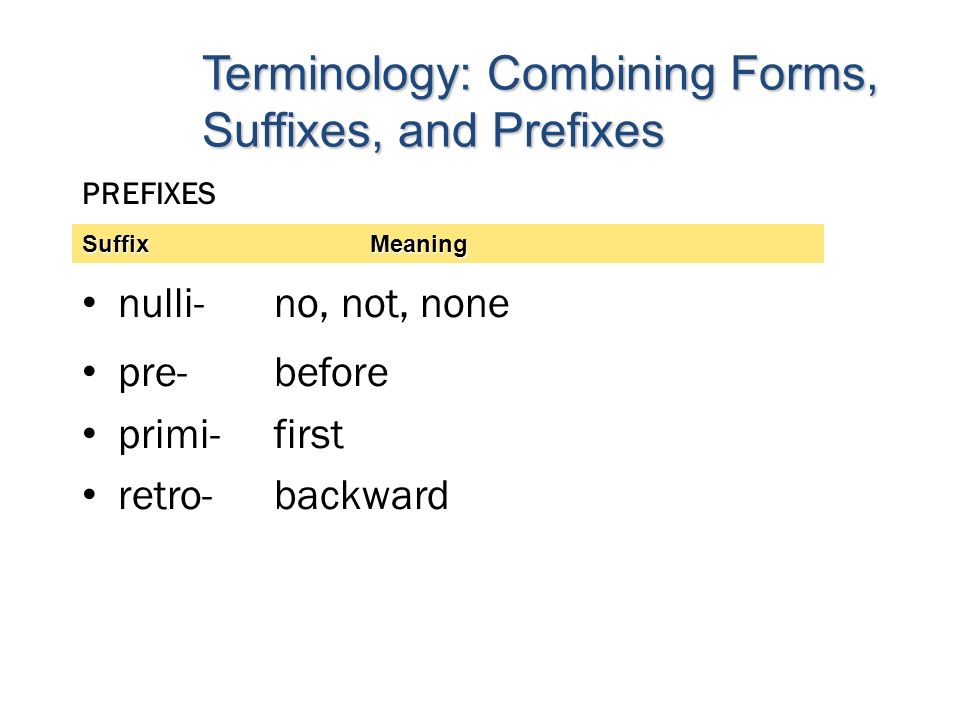 Terminology: Combining Forms, Suffixes, and Prefixes

PREFIXES

| Suffix | Meaning |
|---|---|
| • nulli- | no, not, none |
| • pre- | before |
| • primi- | first |
| • retro- | backward |